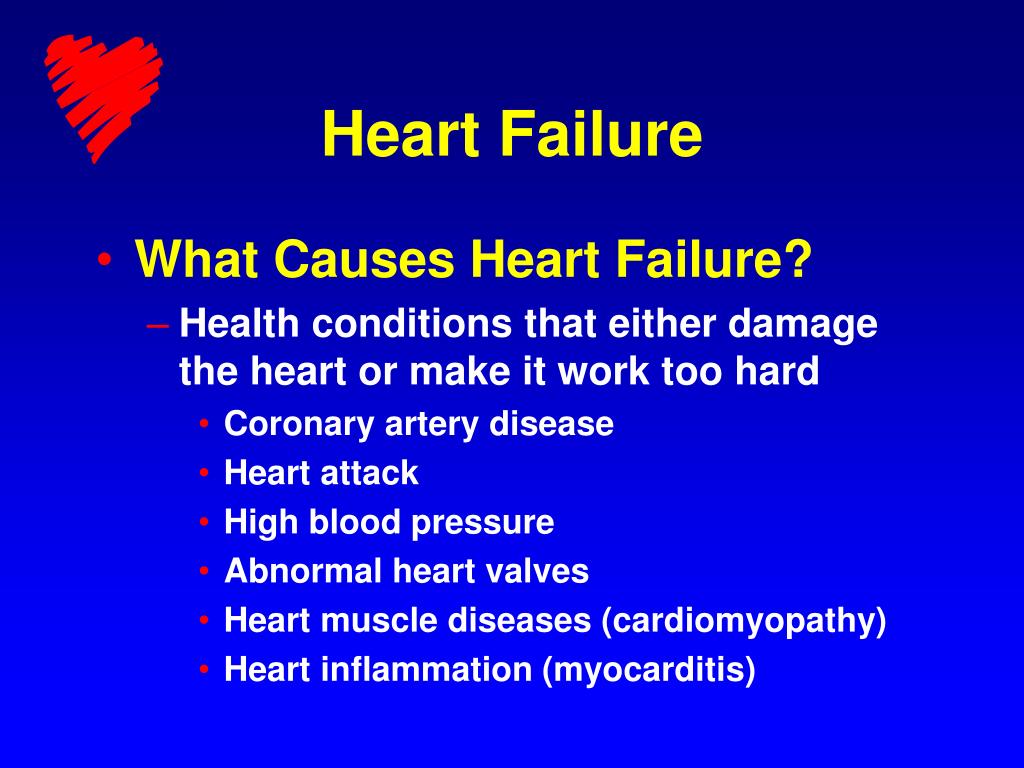 Heart Failure

• What Causes Heart Failure?
– Health conditions that either damage the heart or make it work too hard
• Coronary artery disease
• Heart attack
• High blood pressure
• Abnormal heart valves
• Heart muscle diseases (cardiomyopathy)
• Heart inflammation (myocarditis)